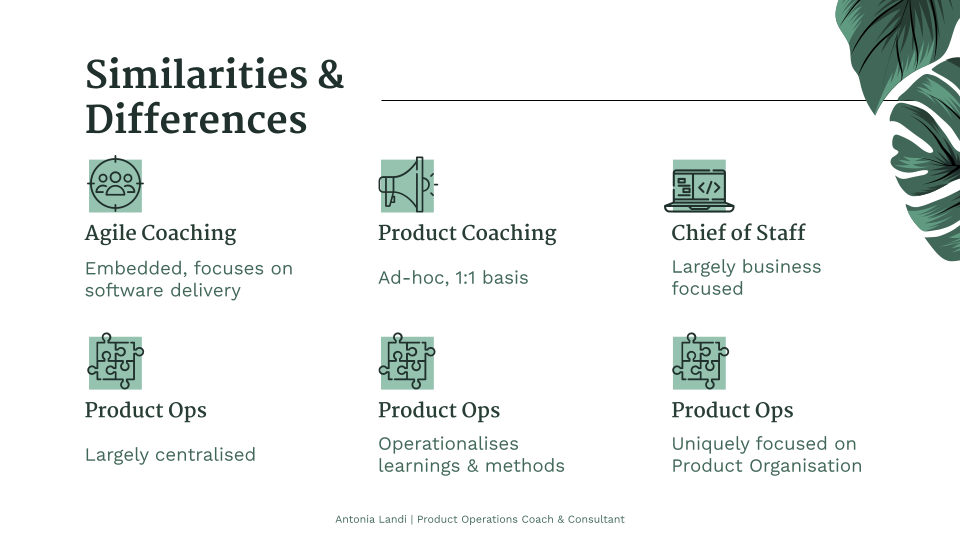 Similarities & Differences

Agile Coaching

Embedded, focuses on software delivery

Product Coaching

Ad-hoc, 1:1 basis

Chief of Staff

Largely business focused

Product Ops

Largely centralised

Product Ops

Operationalises learnings & methods

Product Ops

Uniquely focused on Product Organisation

Antonia Landi | Product Operations Coach & Consultant